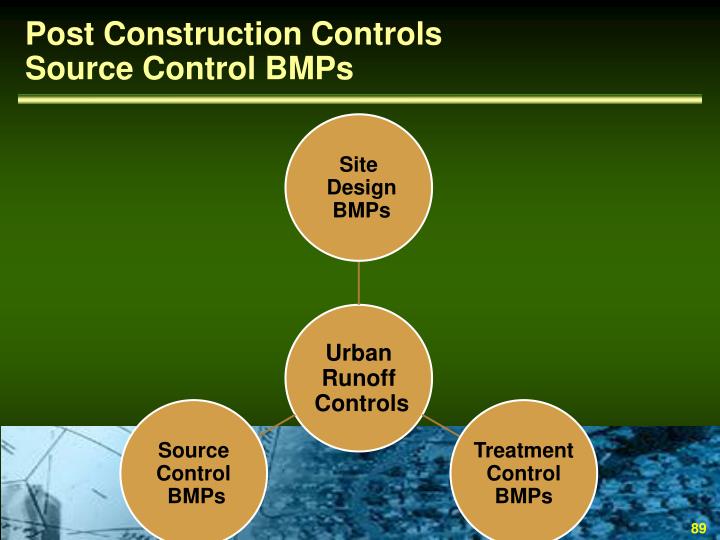 Post Construction Controls
Source Control BMPs

Site Design BMPs

Urban Runoff Controls

Source Control BMPs

Treatment Control BMPs

89